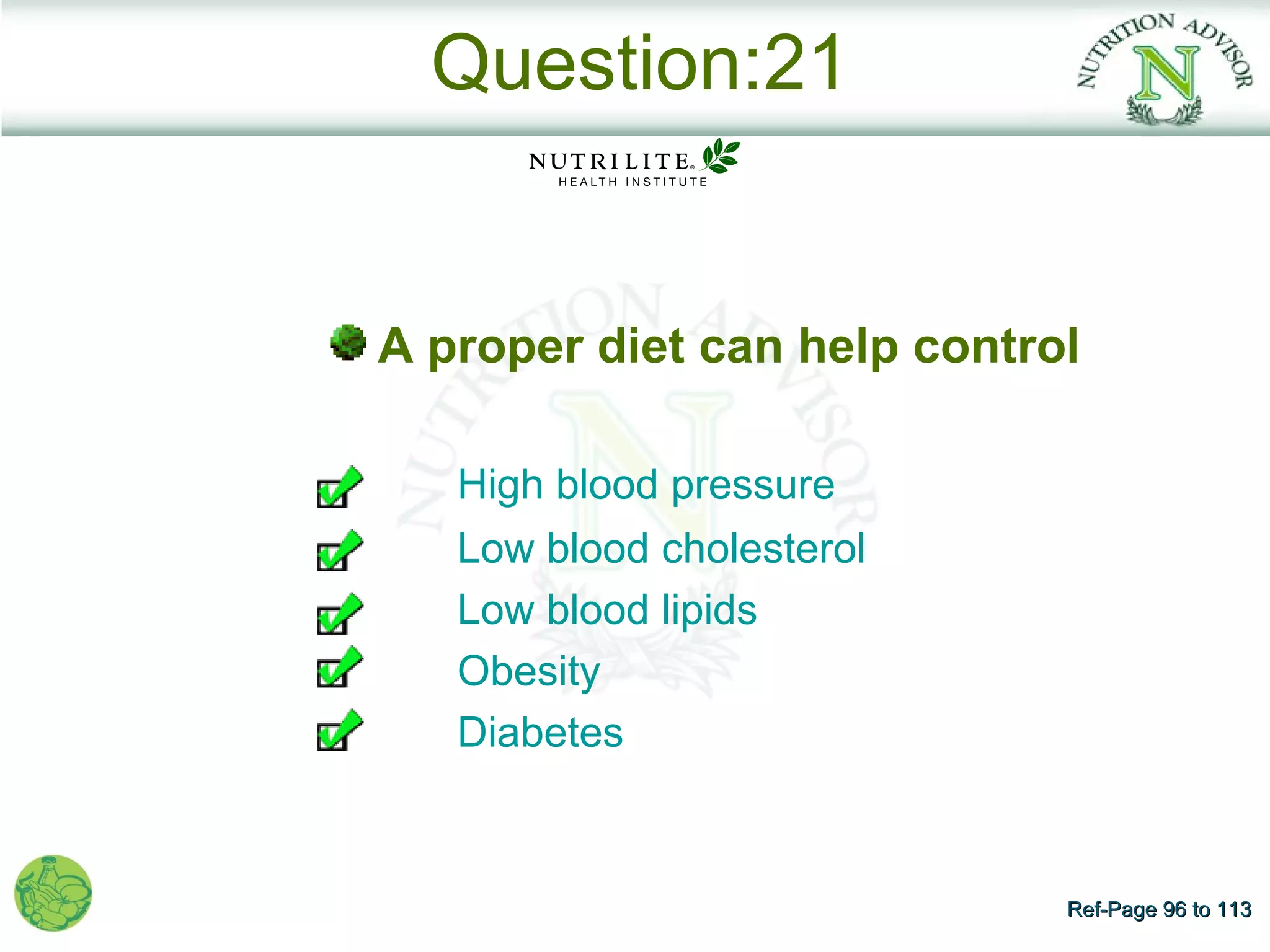 Question:21

NUTRITION ADVISOR
N

NUTRILITE®
HEALTH INSTITUTE

A proper diet can help control

High blood pressure
Low blood cholesterol
Low blood lipids
Obesity
Diabetes

Ref-Page 96 to 113